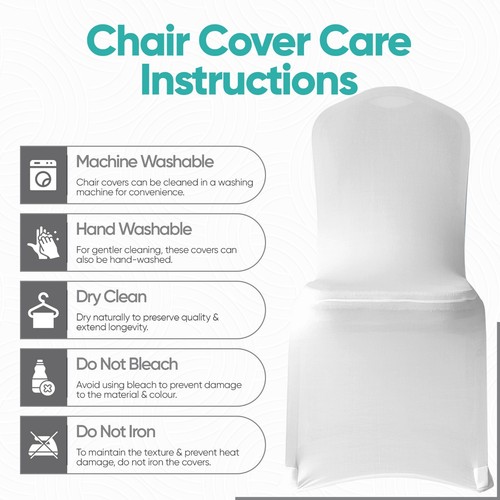 Chair Cover Care Instructions

Machine Washable

Chair covers can be cleaned in a washing machine for convenience.

Hand Washable

For gentler cleaning, these covers can also be hand-washed.

Dry Clean

Dry naturally to preserve quality & extend longevity.

Do Not Bleach

Avoid using bleach to prevent damage to the material & colour.

Do Not Iron

To maintain the texture & prevent heat damage, do not iron the covers.